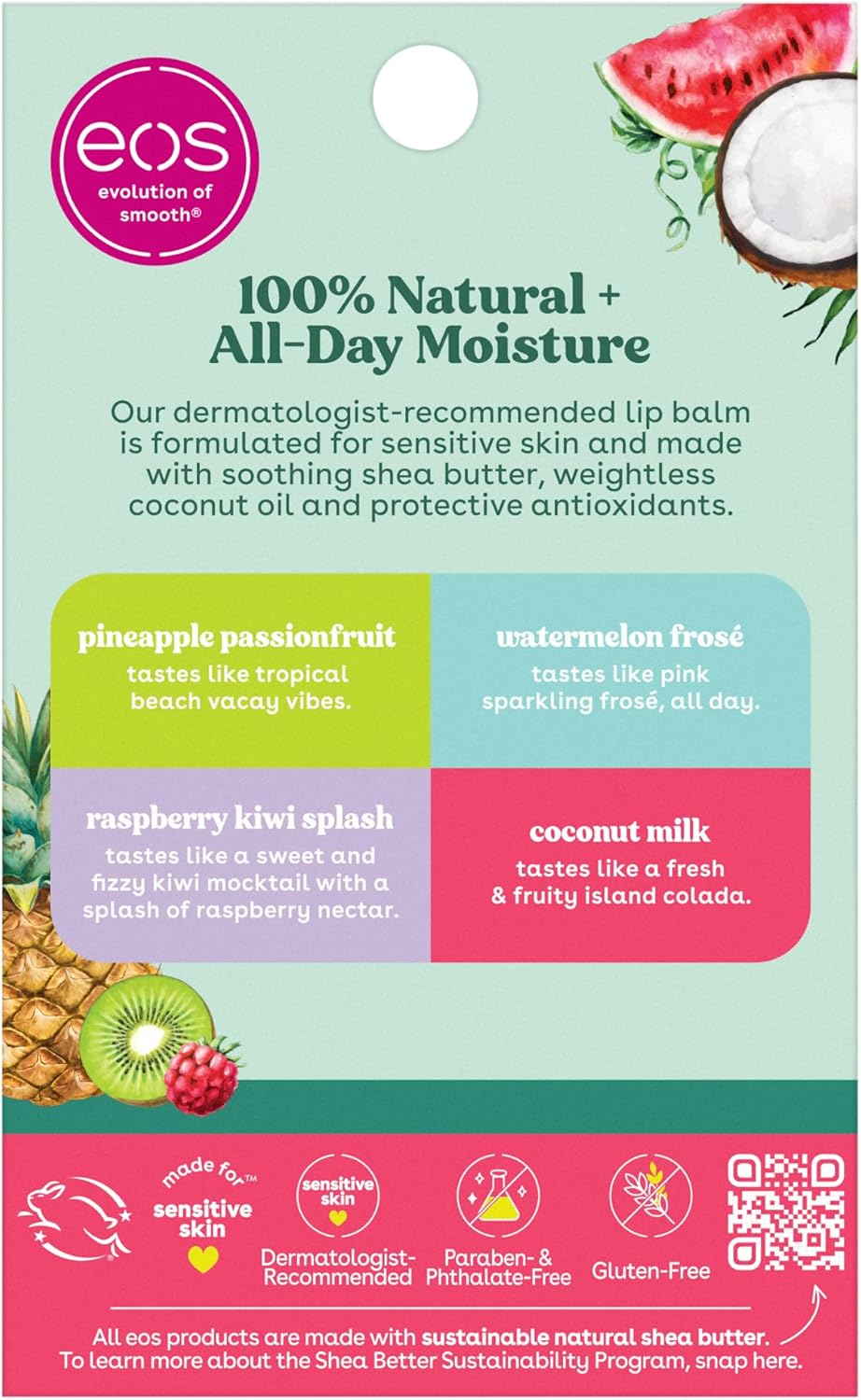 eos
evolution of smooth®

100% Natural + All-Day Moisture

Our dermatologist-recommended lip balm is formulated for sensitive skin and made with soothing shea butter, weightless coconut oil and protective antioxidants.

pineapple passionfruit
tastes like tropical beach vacay vibes.

watermelon frosé
tastes like pink sparkling frosé, all day.

raspberry kiwi splash
tastes like a sweet and fizzy kiwi mocktail with a splash of raspberry nectar.

coconut milk
tastes like a fresh & fruity island colada.

made for™ sensitive skin

sensitive skin
Dermatologist-Recommended

Paraben- & Phthalate-Free

Gluten-Free

All eos products are made with sustainable natural shea butter. To learn more about the Shea Better Sustainability Program, snap here.